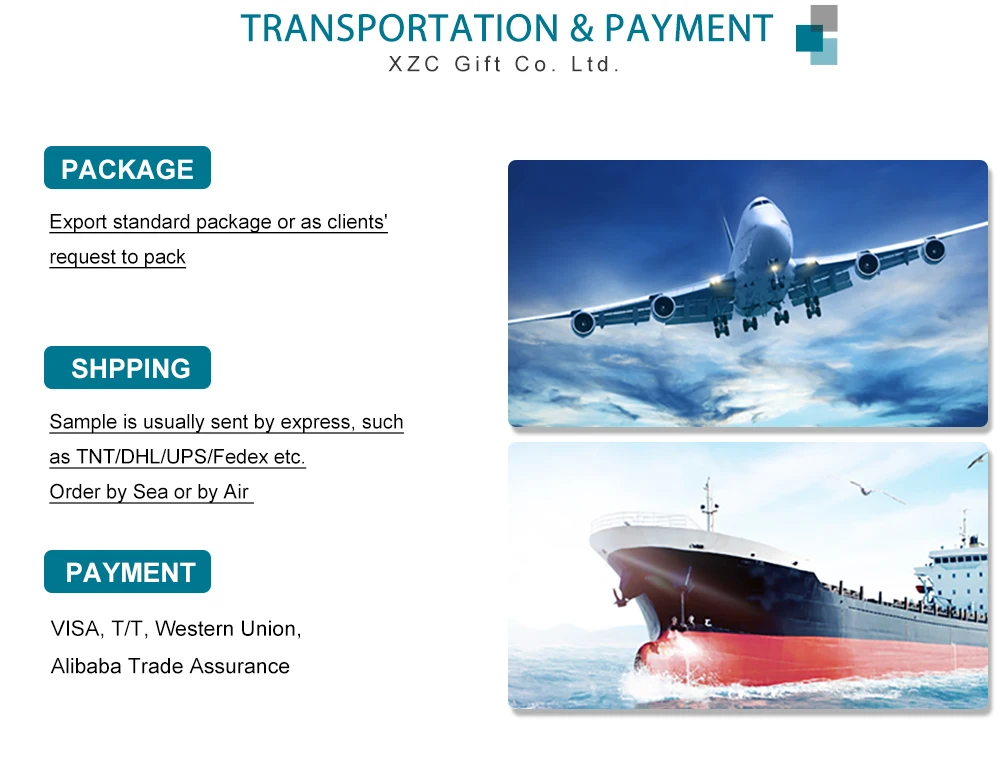 TRANSPORTATION & PAYMENT
XZC Gift Co. Ltd.

PACKAGE

Export standard package or as clients' request to pack

SHPPING

Sample is usually sent by express, such as TNT/DHL/UPS/Fedex etc.
Order by Sea or by Air

PAYMENT

VISA, T/T, Western Union,
Alibaba Trade Assurance